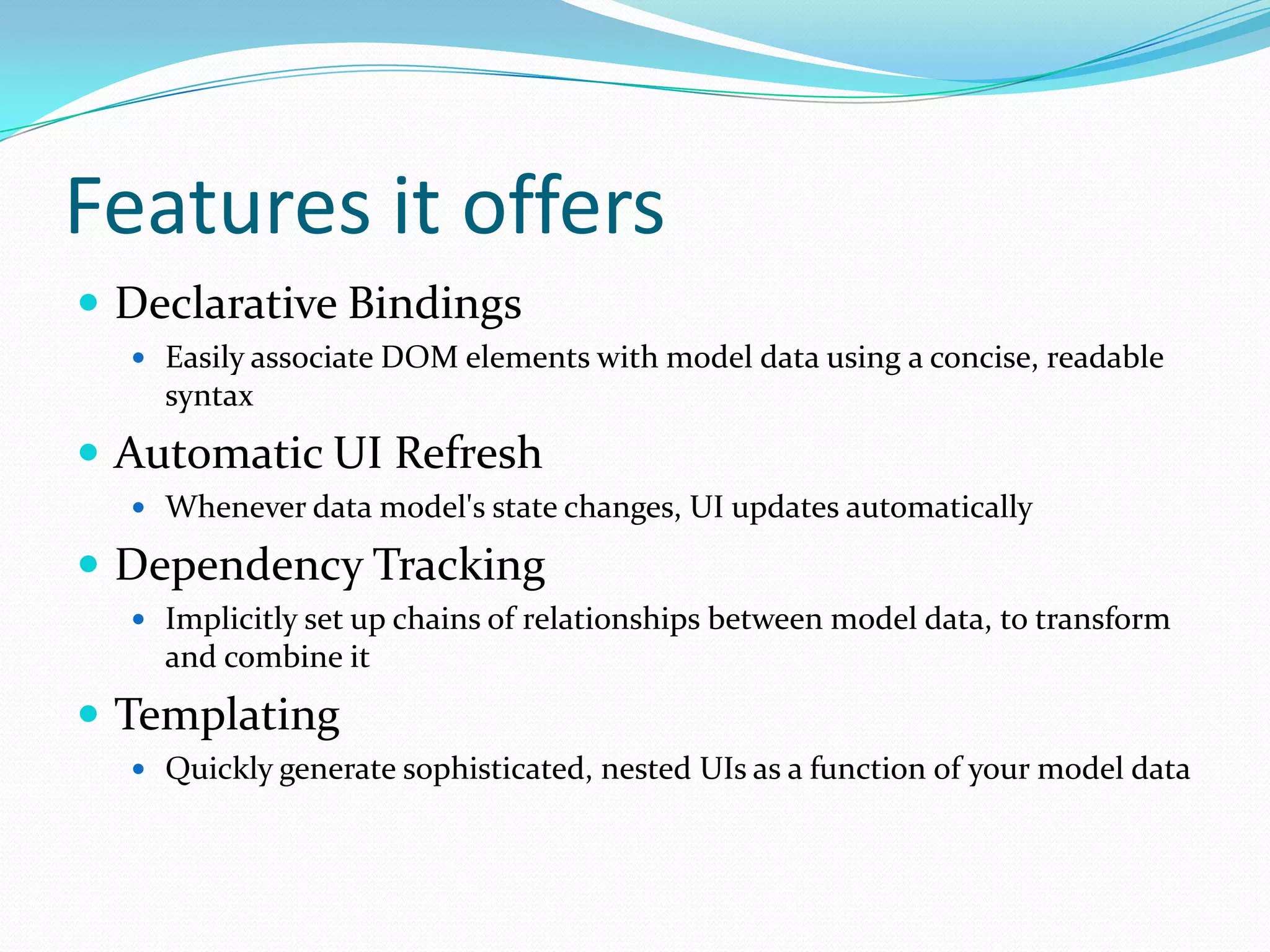 Features it offers

- Declarative Bindings
  - Easily associate DOM elements with model data using a concise, readable syntax
- Automatic UI Refresh
  - Whenever data model's state changes, UI updates automatically
- Dependency Tracking
  - Implicitly set up chains of relationships between model data, to transform and combine it
- Templating
  - Quickly generate sophisticated, nested UIs as a function of your model data